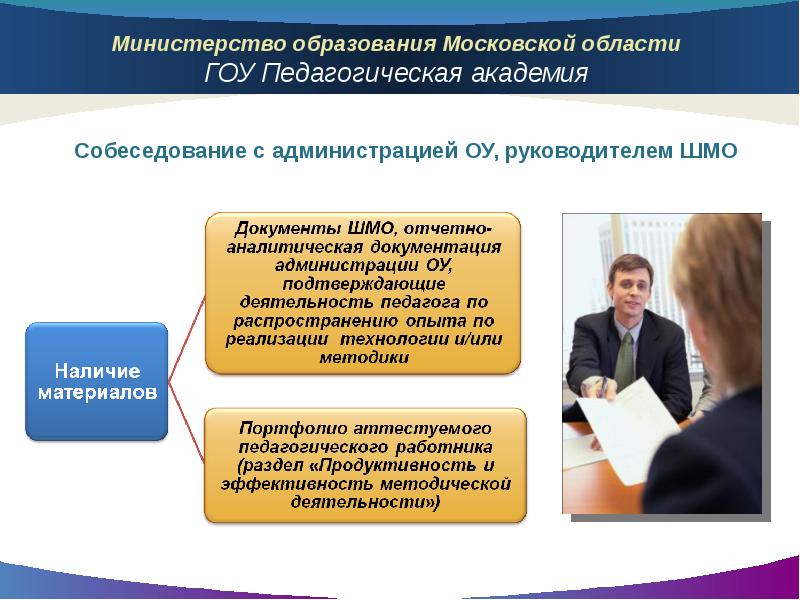 Министерство образования Московской области
ГОУ Педагогическая академия

Собеседование с администрацией ОУ, руководителем ШМО

Наличие материалов

Документы ШМО, отчетно-аналитическая документация администрации ОУ, подтверждающие деятельность педагога по распространению опыта по реализации технологии и/или методики

Портфолио аттестуемого педагогического работника (раздел «Продуктивность и эффективность методической деятельности»)